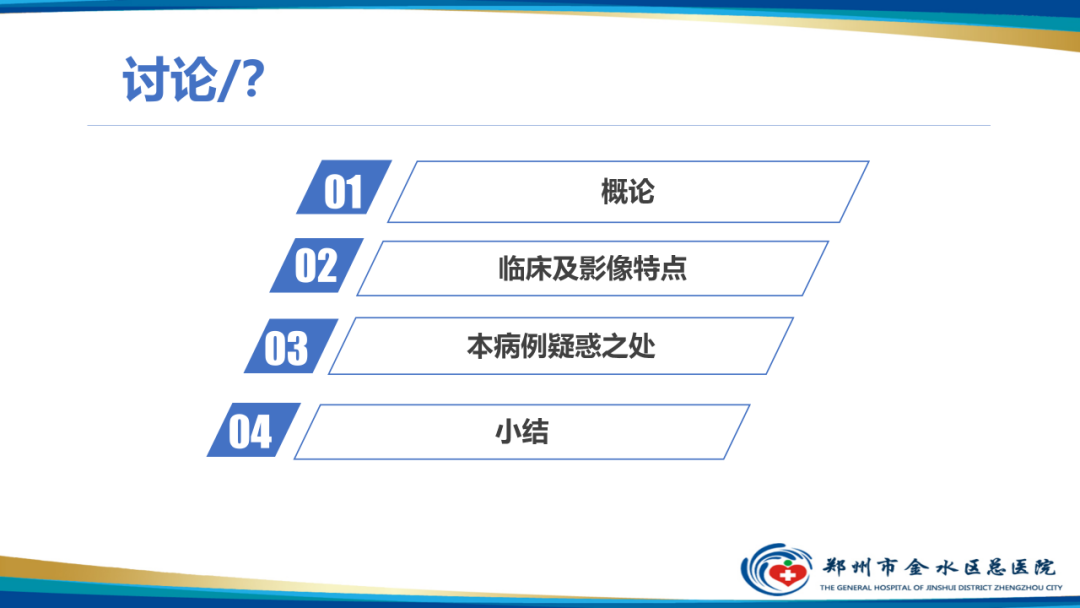 讨论/?

01 概论

02 临床及影像特点

03 本病例疑惑之处

04 小结

郑州市金水区总医院
THE GENERAL HOSPITAL OF JINSHUI DISTRICT ZHENGZHOU CITY